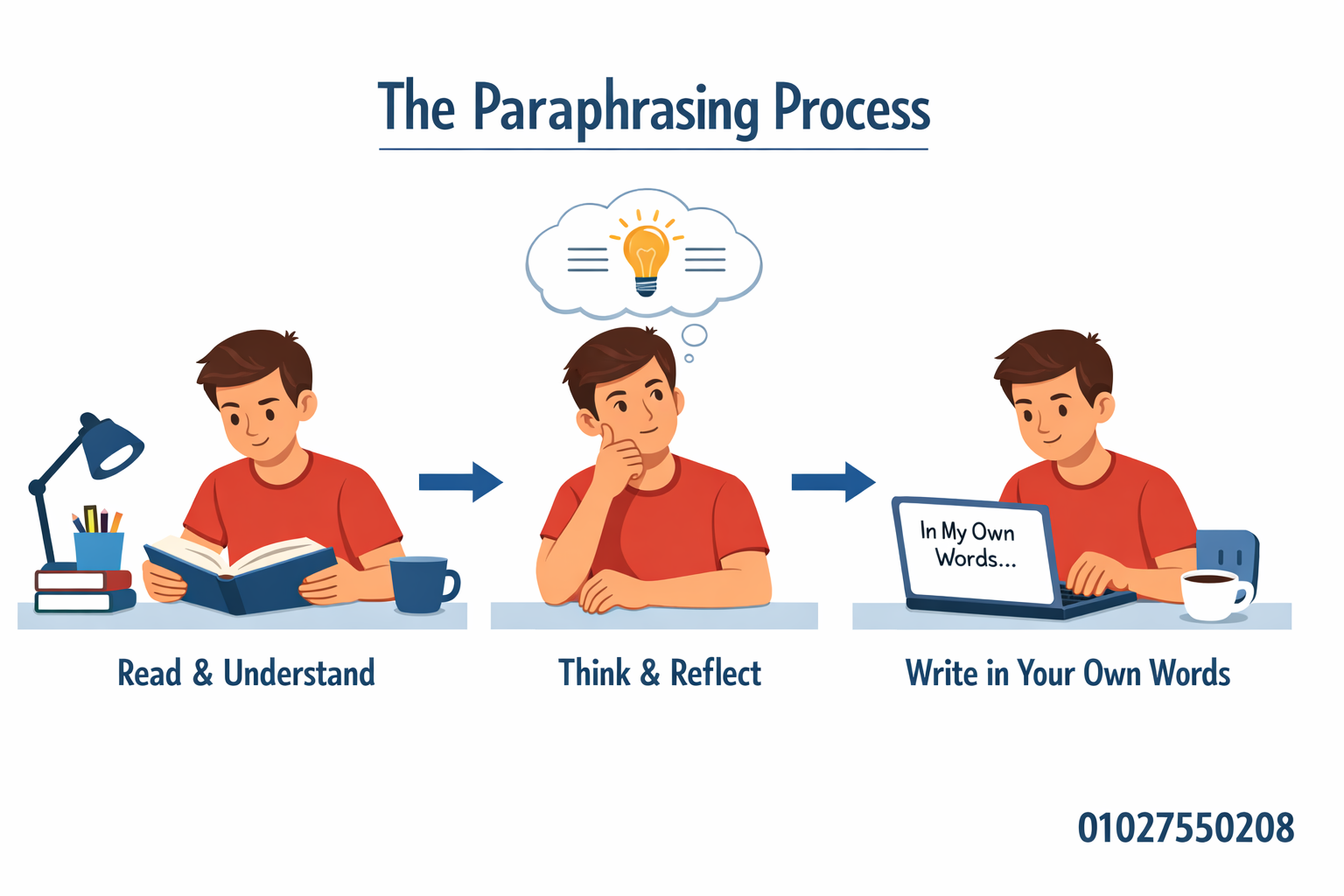 The Paraphrasing Process

In My Own Words...

Read & Understand

Think & Reflect

Write in Your Own Words

01027550208